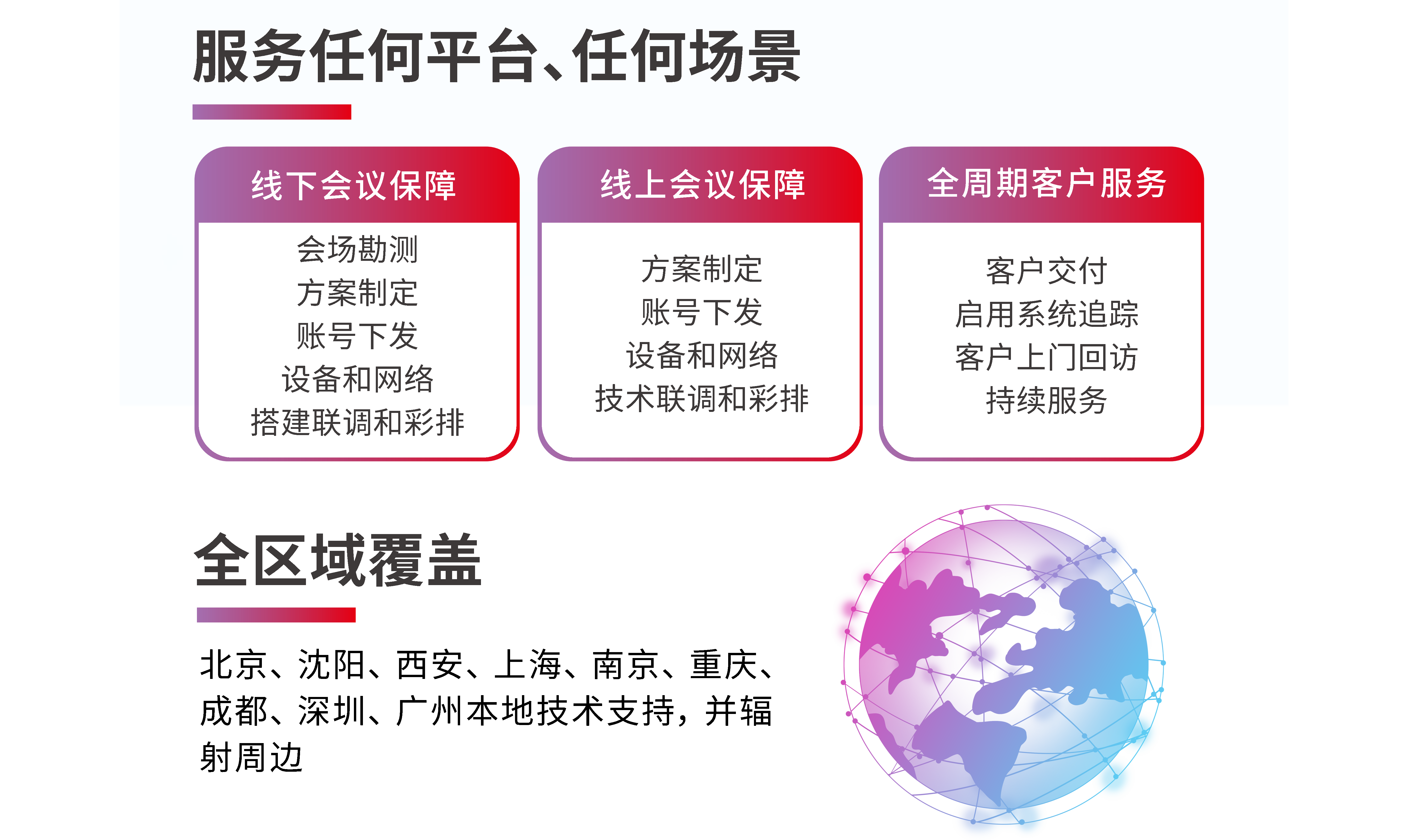 服务任何平台、任何场景

线下会议保障

会场勘测
方案制定
账号下发
设备和网络
搭建联调和彩排

线上会议保障

方案制定
账号下发
设备和网络
技术联调和彩排

全周期客户服务

客户交付
启用系统追踪
客户上门回访
持续服务

全区域覆盖

北京、沈阳、西安、上海、南京、重庆、成都、深圳、广州本地技术支持，并辐射周边